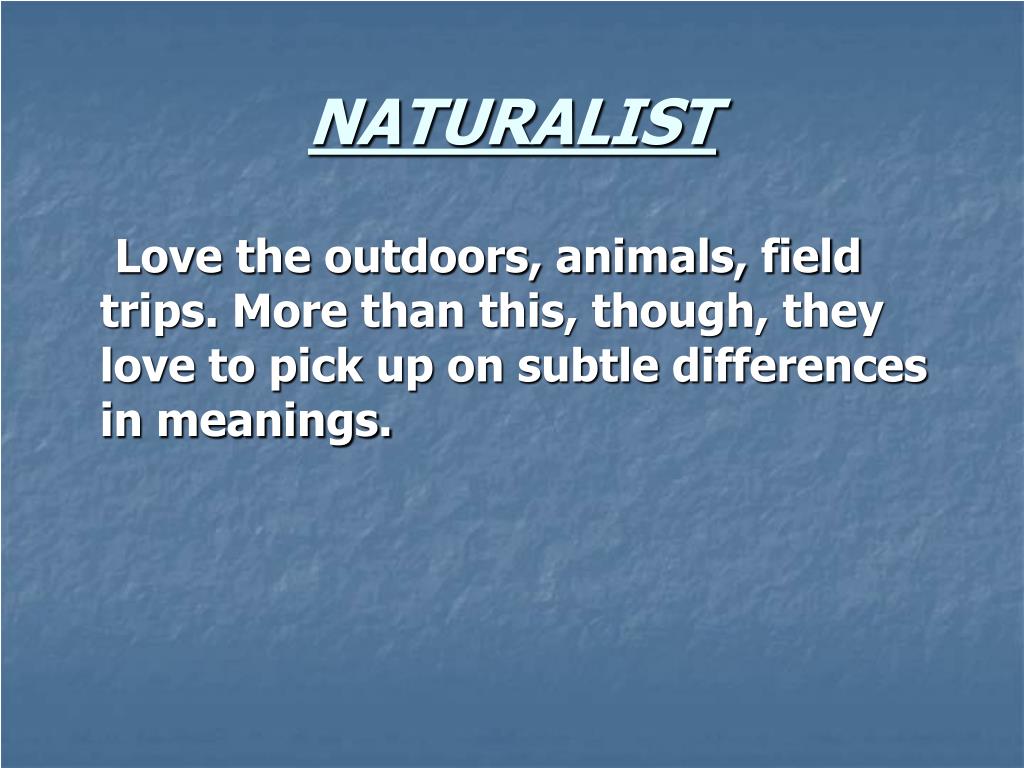 NATURALIST

Love the outdoors, animals, field trips. More than this, though, they love to pick up on subtle differences in meanings.